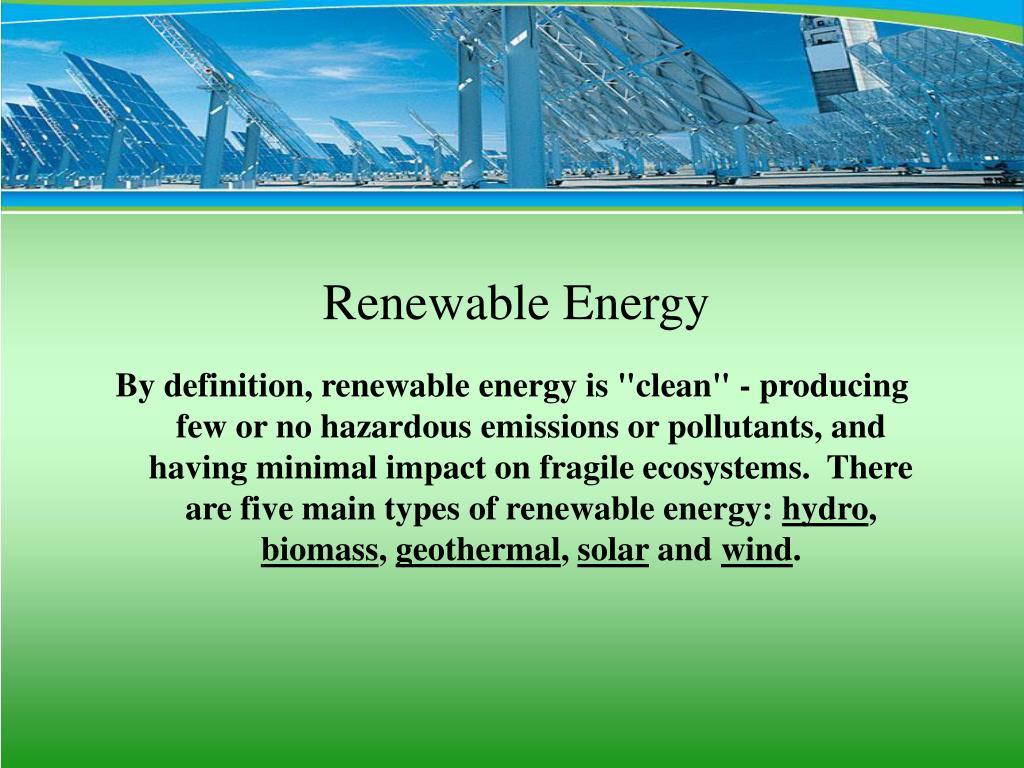 Renewable Energy

By definition, renewable energy is "clean" - producing few or no hazardous emissions or pollutants, and having minimal impact on fragile ecosystems. There are five main types of renewable energy: hydro, biomass, geothermal, solar and wind.